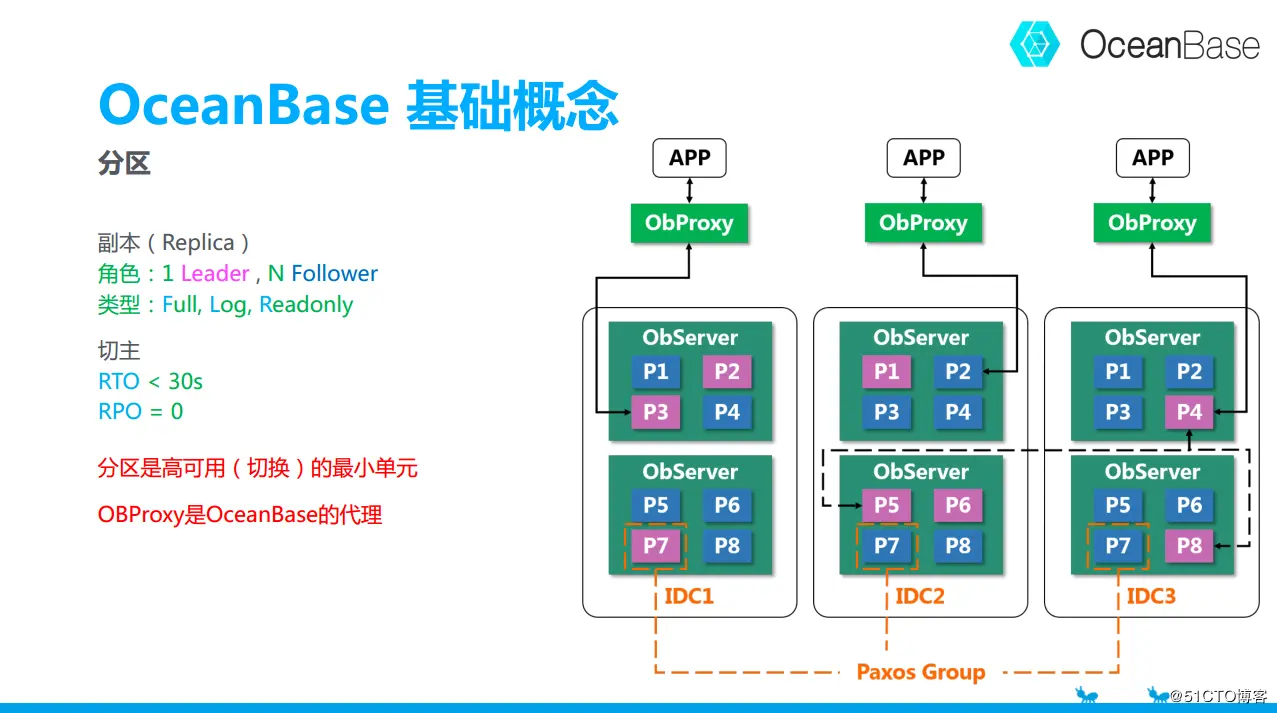 OceanBase

OceanBase 基础概念

分区

副本（Replica）
角色：1 Leader , N Follower
类型：Full, Log, Readonly

切主
RTO < 30s
RPO = 0

分区是高可用（切换）的最小单元

OBProxy是OceanBase的代理

APP
ObProxy
ObServer
P1 P2
P3 P4
ObServer
P5 P6
P7 P8
IDC1

APP
ObProxy
ObServer
P1 P2
P3 P4
ObServer
P5 P6
P7 P8
IDC2

APP
ObProxy
ObServer
P1 P2
P3 P4
ObServer
P5 P6
P7 P8
IDC3

Paxos Group

@51CTO博客